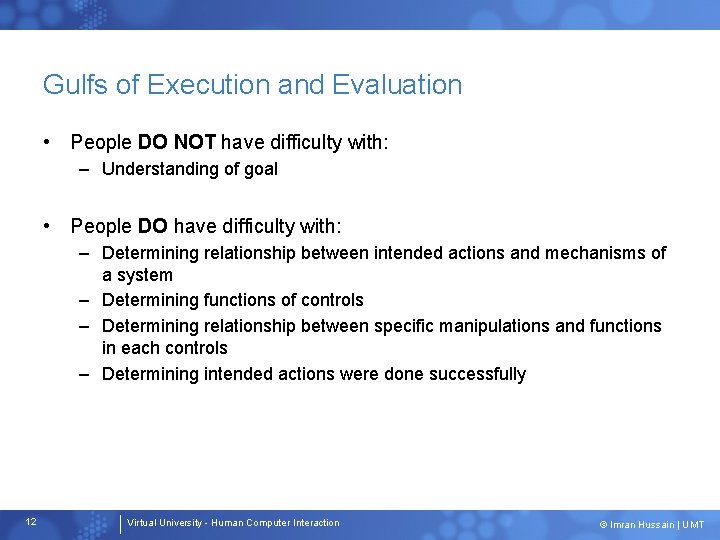 Gulfs of Execution and Evaluation

• People DO NOT have difficulty with:
– Understanding of goal

• People DO have difficulty with:
– Determining relationship between intended actions and mechanisms of a system
– Determining functions of controls
– Determining relationship between specific manipulations and functions in each controls
– Determining intended actions were done successfully

12 Virtual University - Human Computer Interaction © Imran Hussain | UMT